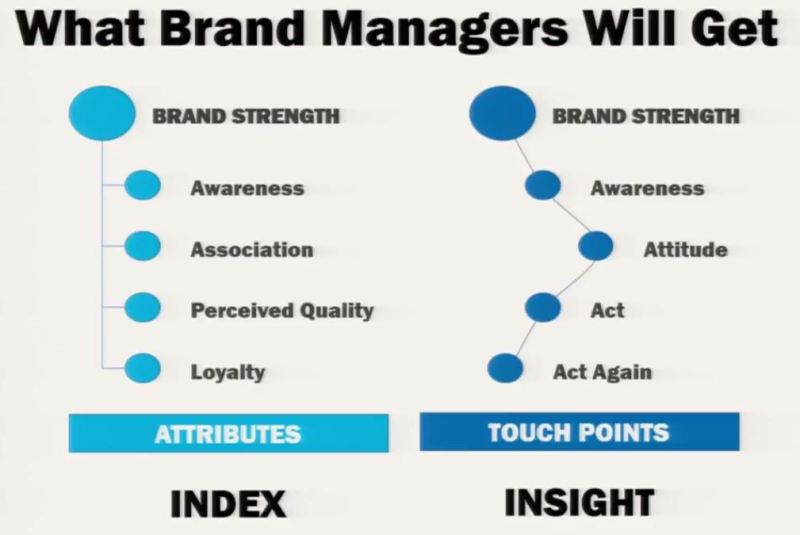 What Brand Managers Will Get

BRAND STRENGTH

Awareness

Association

Perceived Quality

Loyalty

ATTRIBUTES

INDEX

BRAND STRENGTH

Awareness

Attitude

Act

Act Again

TOUCH POINTS

INSIGHT